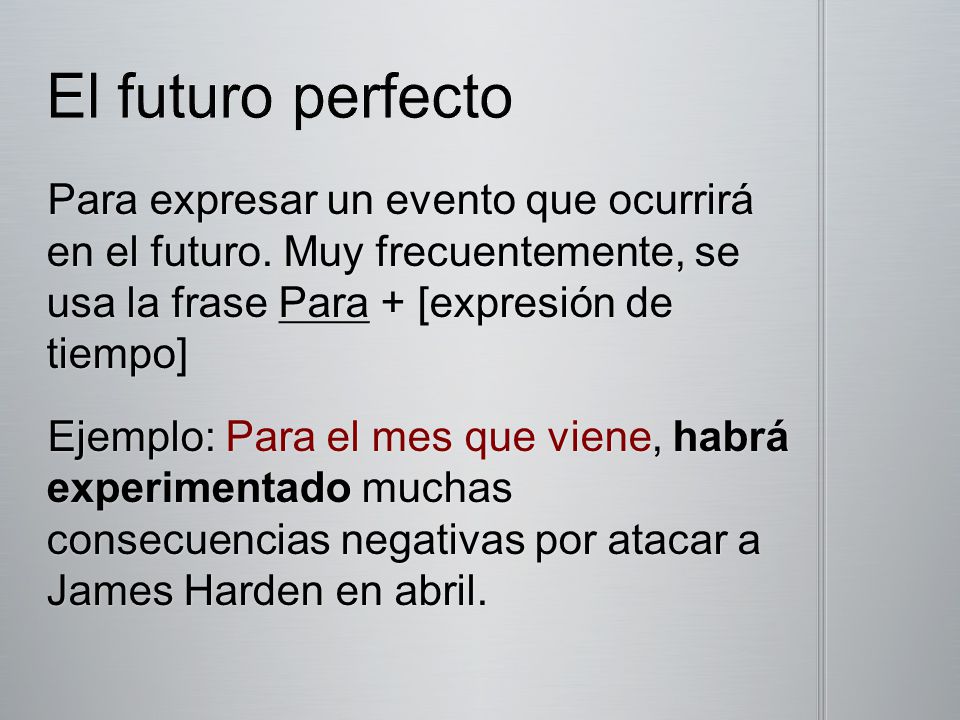 El futuro perfecto

Para expresar un evento que ocurrirá en el futuro. Muy frecuentemente, se usa la frase Para + [expresión de tiempo]

Ejemplo: Para el mes que viene, habrá experimentado muchas consecuencias negativas por atacar a James Harden en abril.